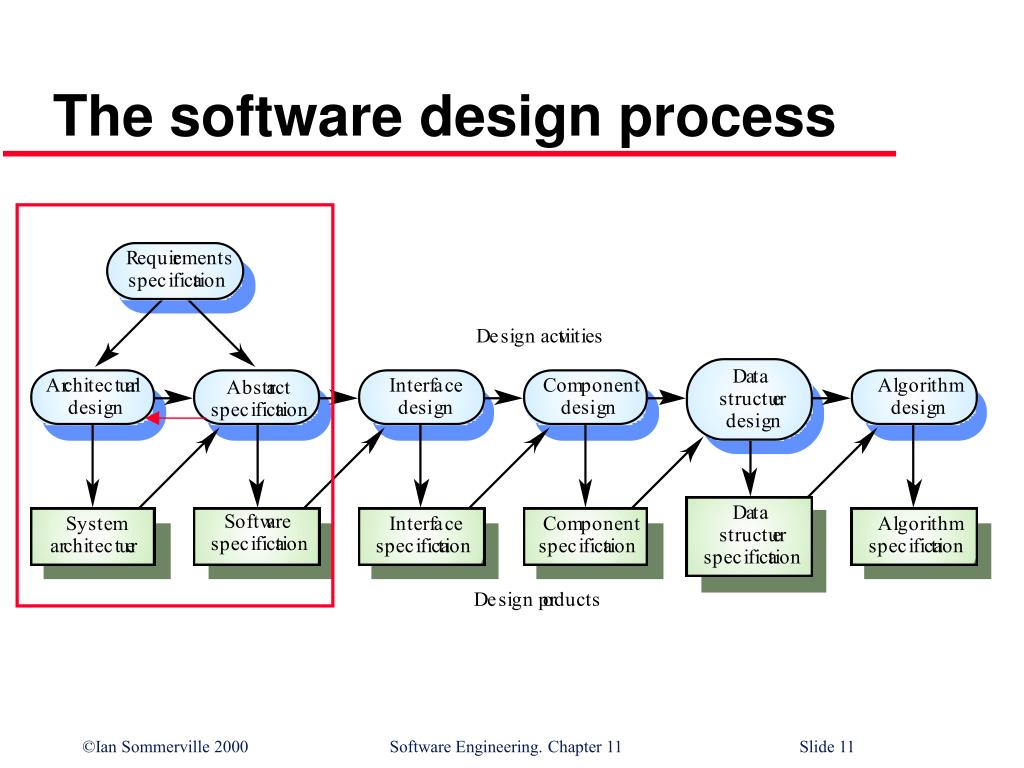 The software design process

Requirements specification

Design activities

Architectural design

Abstract specification

Interface design

Component design

Data structure design

Algorithm design

System architecture

Software specification

Interface specification

Component specification

Data structure specification

Algorithm specification

Design products

©Ian Sommerville 2000

Software Engineering. Chapter 11

Slide 11